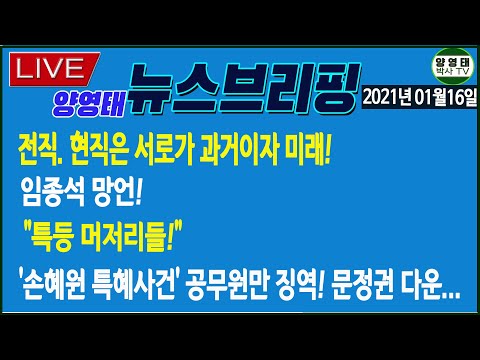 LIVE
양영태 뉴스브리핑

양영태
박사 TV

2021년 01월16일

전직. 현직은 서로가 과거이자 미래!

임종석 망언!

"특등 머저리들!"

'손혜원 특혜사건' 공무원만 징역! 문정권 다운...